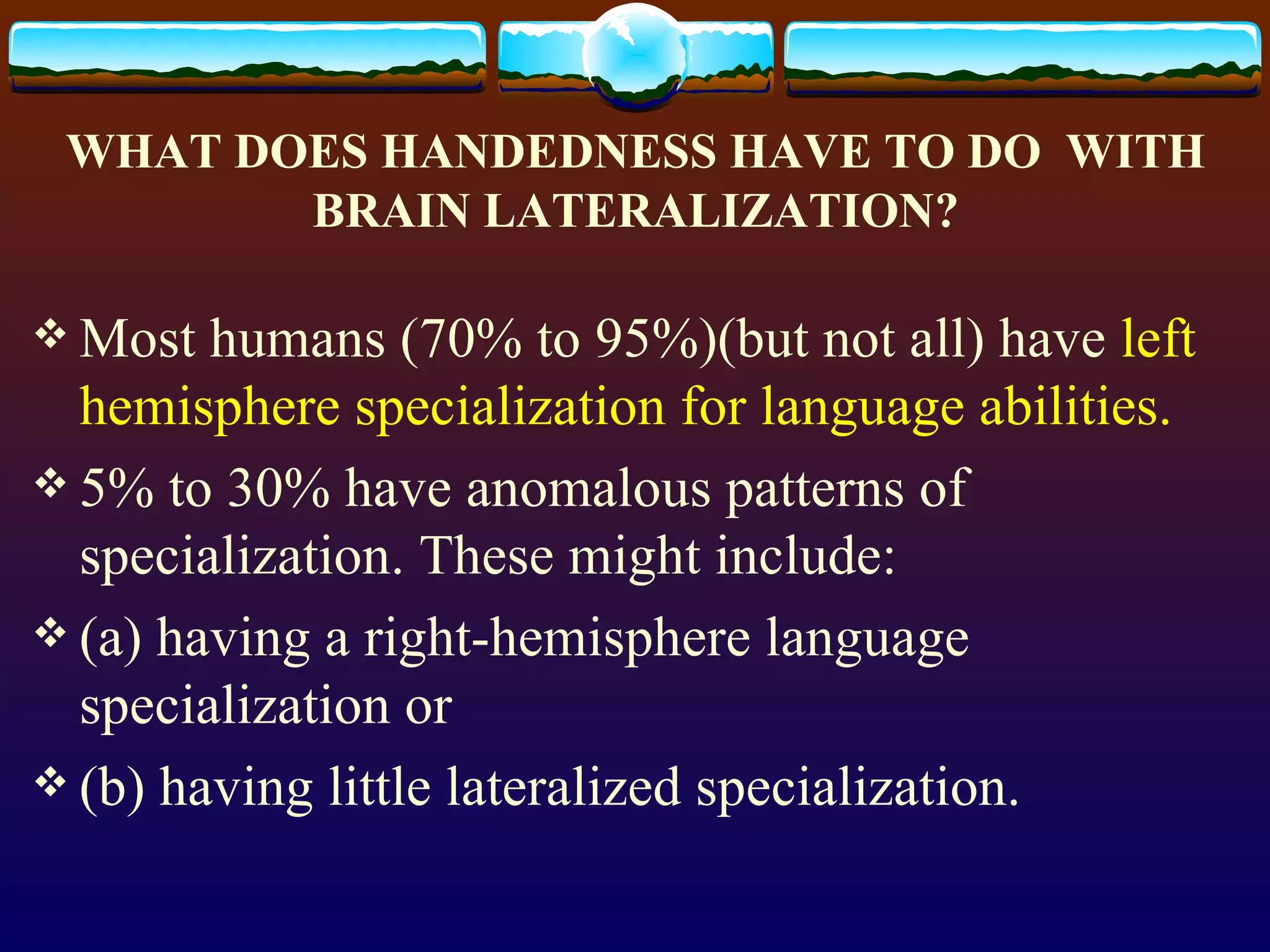 WHAT DOES HANDEDNESS HAVE TO DO WITH BRAIN LATERALIZATION?

❖ Most humans (70% to 95%)(but not all) have left hemisphere specialization for language abilities.

❖ 5% to 30% have anomalous patterns of specialization. These might include:

❖ (a) having a right-hemisphere language specialization or

❖ (b) having little lateralized specialization.